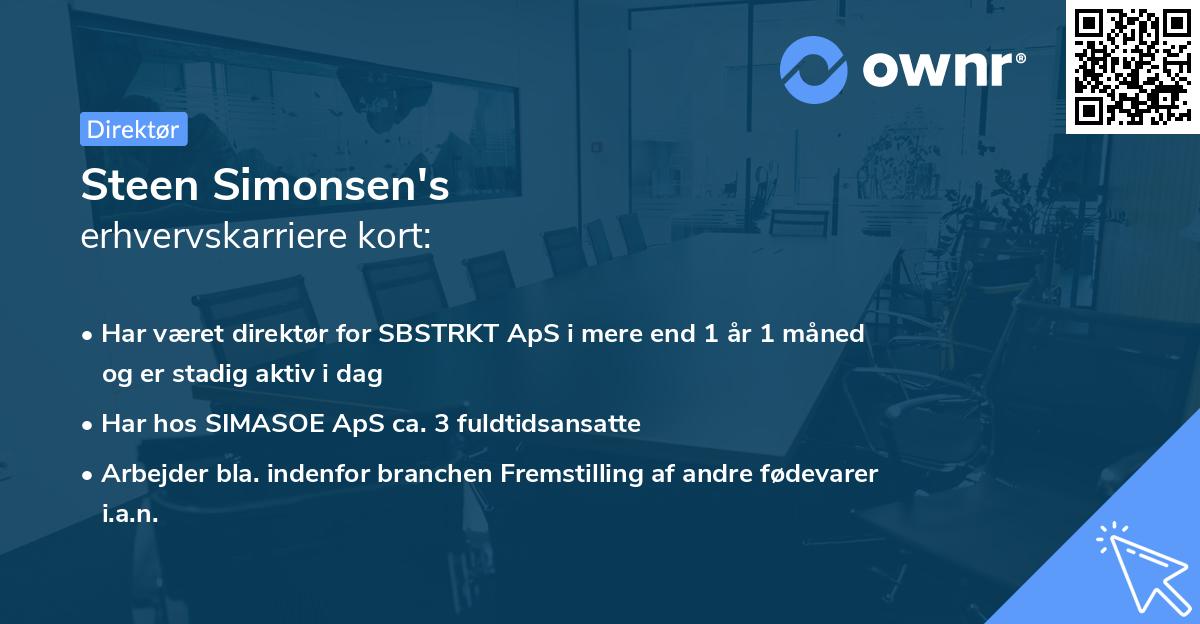 ownr®

Direktør

Steen Simonsen's
erhvervskarriere kort:

• Har været direktør for SBSTRKT ApS i mere end 1 år 1 måned og er stadig aktiv i dag

• Har hos SIMASOE ApS ca. 3 fuldtidsansatte

• Arbejder bla. indenfor branchen Fremstilling af andre fødevarer i.a.n.